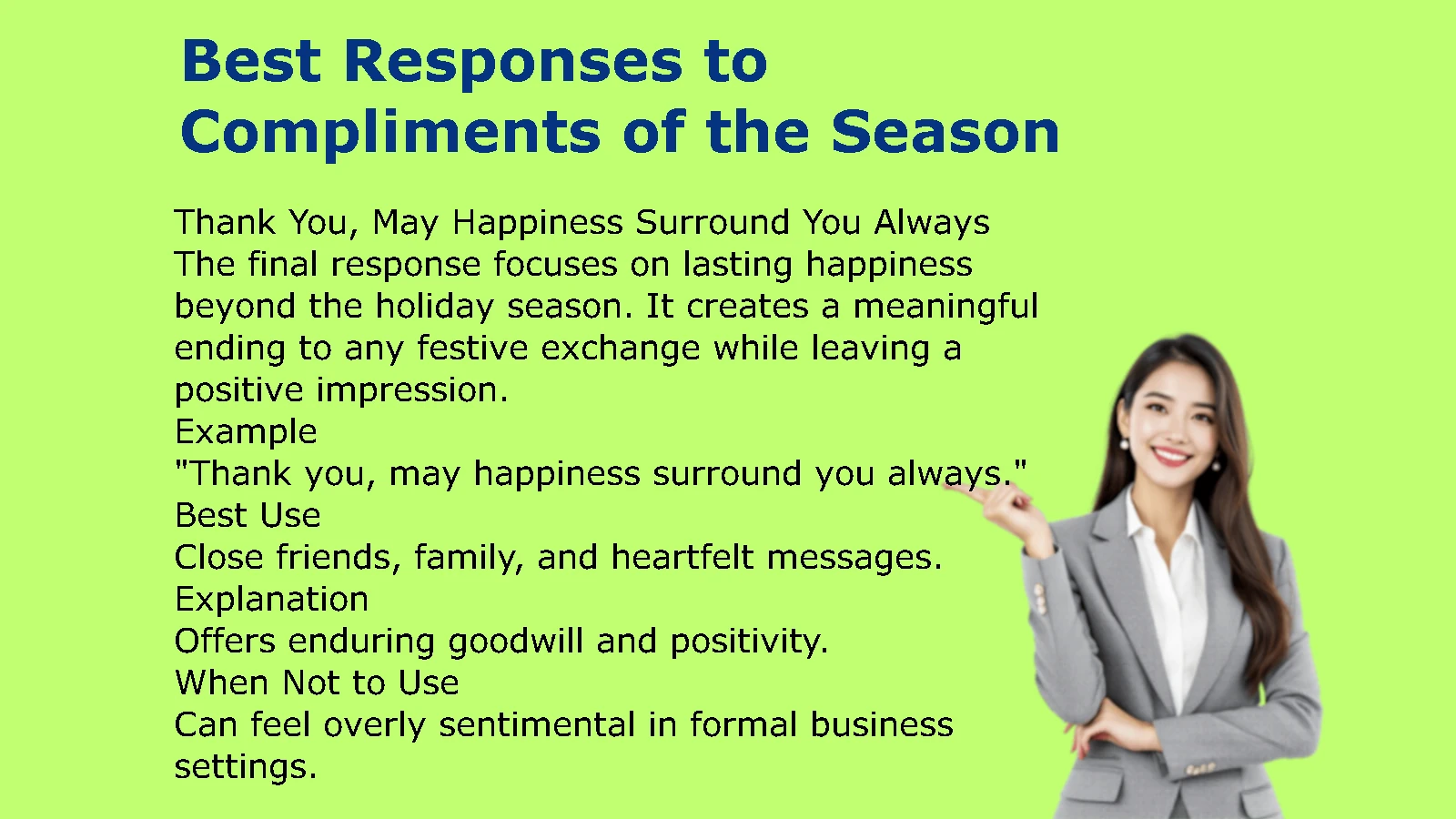 Best Responses to Compliments of the Season

Thank You, May Happiness Surround You Always
The final response focuses on lasting happiness beyond the holiday season. It creates a meaningful ending to any festive exchange while leaving a positive impression.
Example
"Thank you, may happiness surround you always."
Best Use
Close friends, family, and heartfelt messages.
Explanation
Offers enduring goodwill and positivity.
When Not to Use
Can feel overly sentimental in formal business settings.